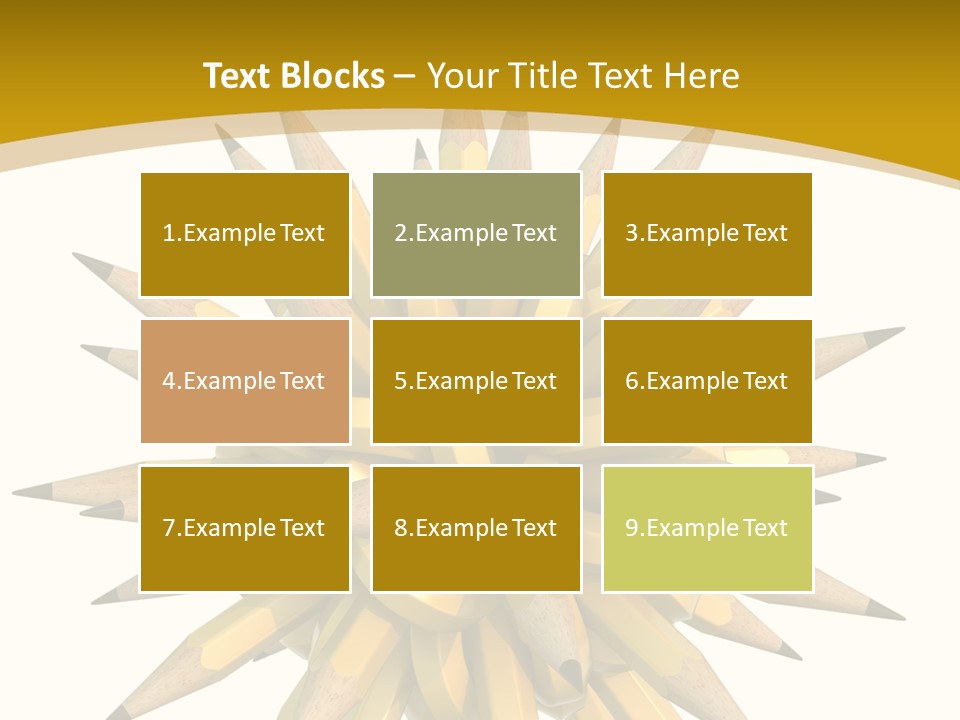 Text Blocks – Your Title Text Here

1.Example Text

2.Example Text

3.Example Text

4.Example Text

5.Example Text

6.Example Text

7.Example Text

8.Example Text

9.Example Text